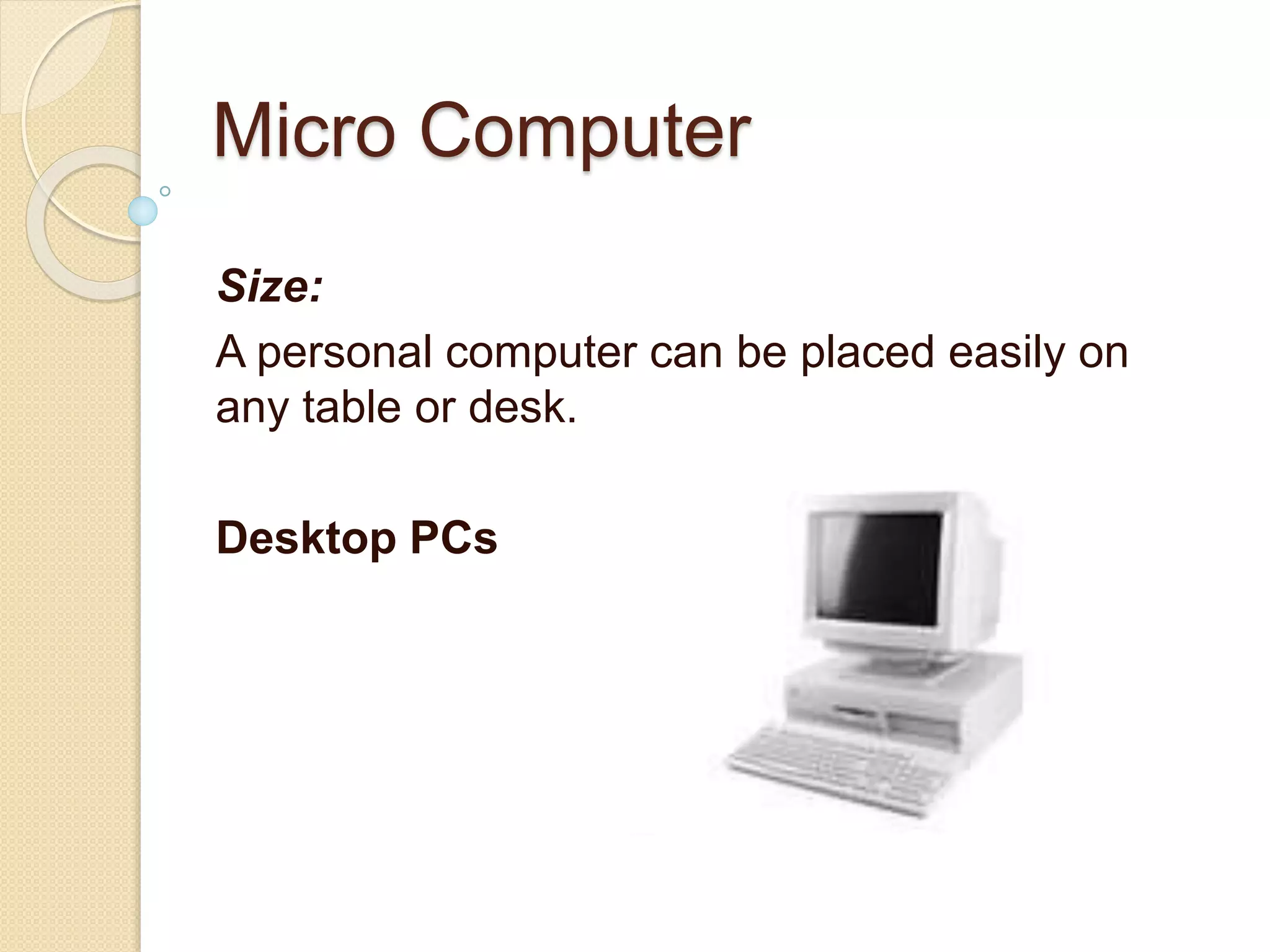 Micro Computer

Size:

A personal computer can be placed easily on any table or desk.

Desktop PCs